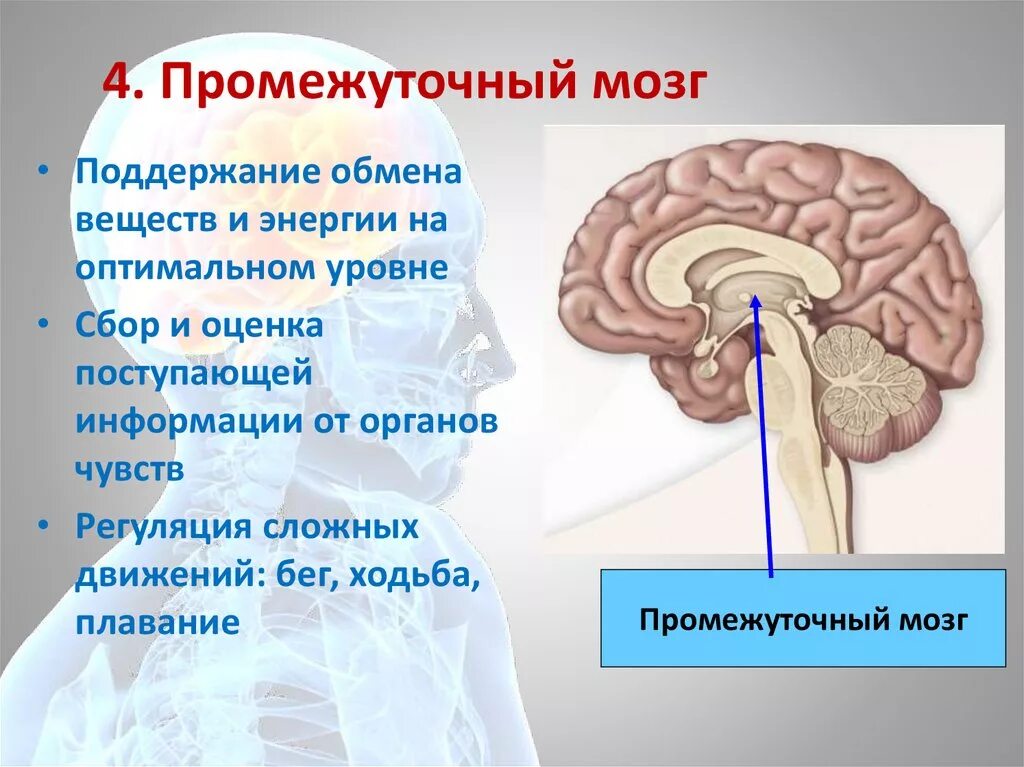 4. Промежуточный мозг

• Поддержание обмена веществ и энергии на оптимальном уровне
• Сбор и оценка поступающей информации от органов чувств
• Регуляция сложных движений: бег, ходьба, плавание

Промежуточный мозг